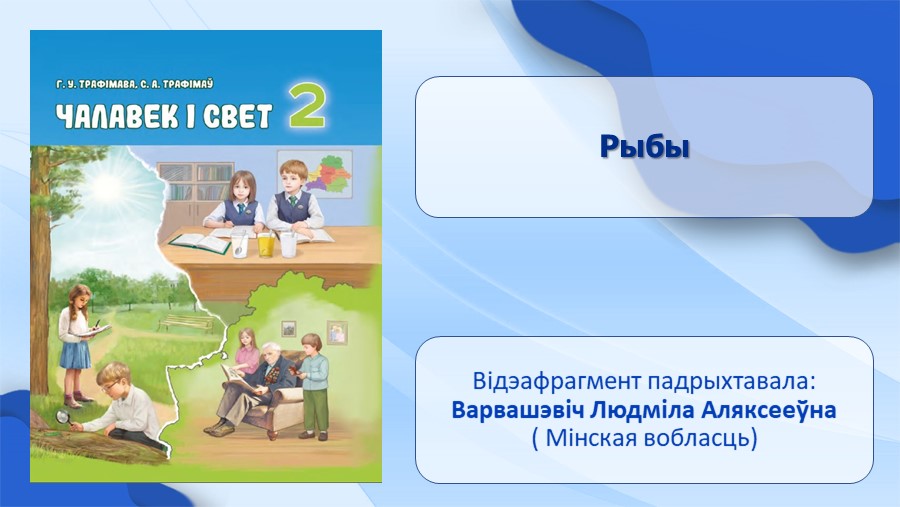 Г. У. ТРАФІМАВА, С. А. ТРАФІМАЎ

ЧАЛАВЕК І СВЕТ 2

Рыбы

Відэафрагмент падрыхтавала:
Варвашэвіч Людміла Аляксееўна
( Мінская вобласць)